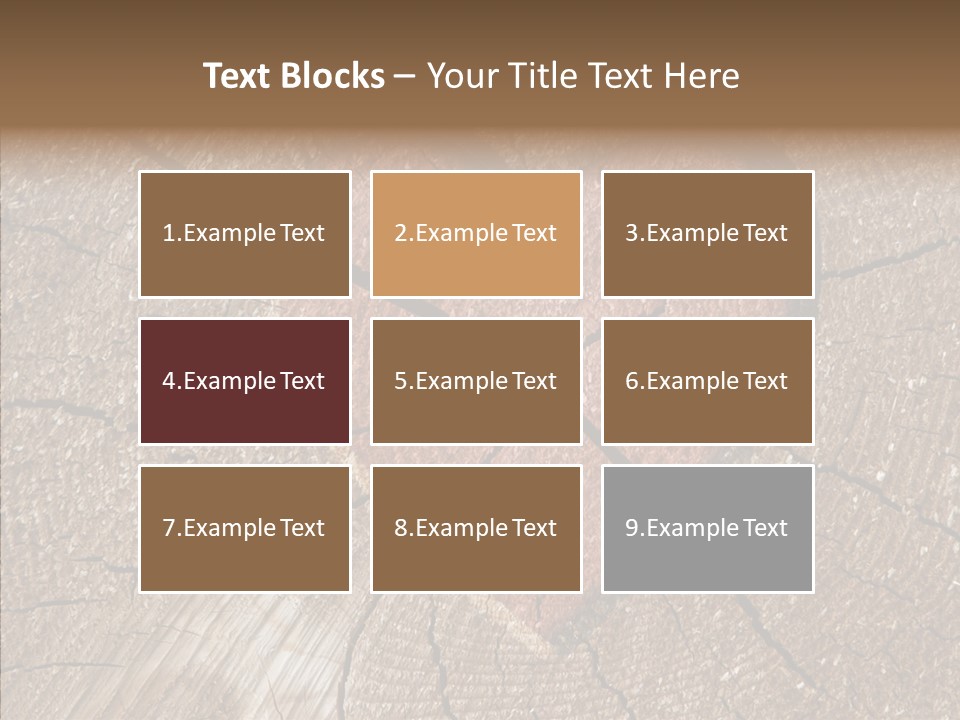 Text Blocks – Your Title Text Here

1.Example Text

2.Example Text

3.Example Text

4.Example Text

5.Example Text

6.Example Text

7.Example Text

8.Example Text

9.Example Text